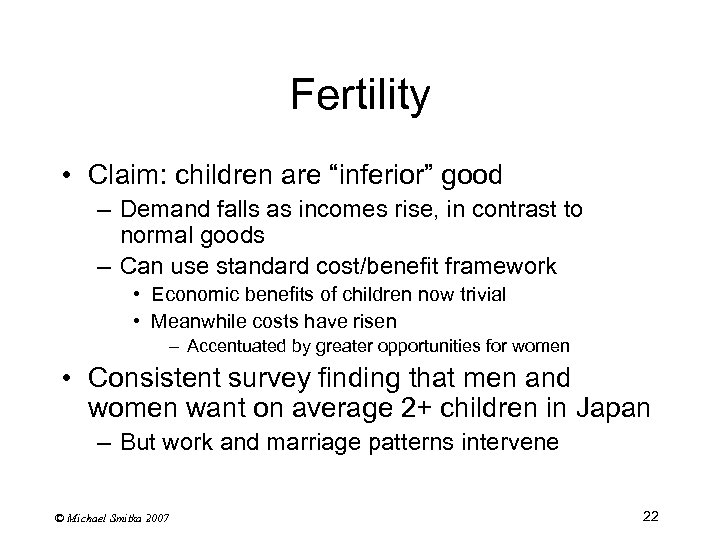 Fertility

• Claim: children are “inferior” good
– Demand falls as incomes rise, in contrast to normal goods
– Can use standard cost/benefit framework
• Economic benefits of children now trivial
• Meanwhile costs have risen
– Accentuated by greater opportunities for women
• Consistent survey finding that men and women want on average 2+ children in Japan
– But work and marriage patterns intervene

© Michael Smitka 2007

22